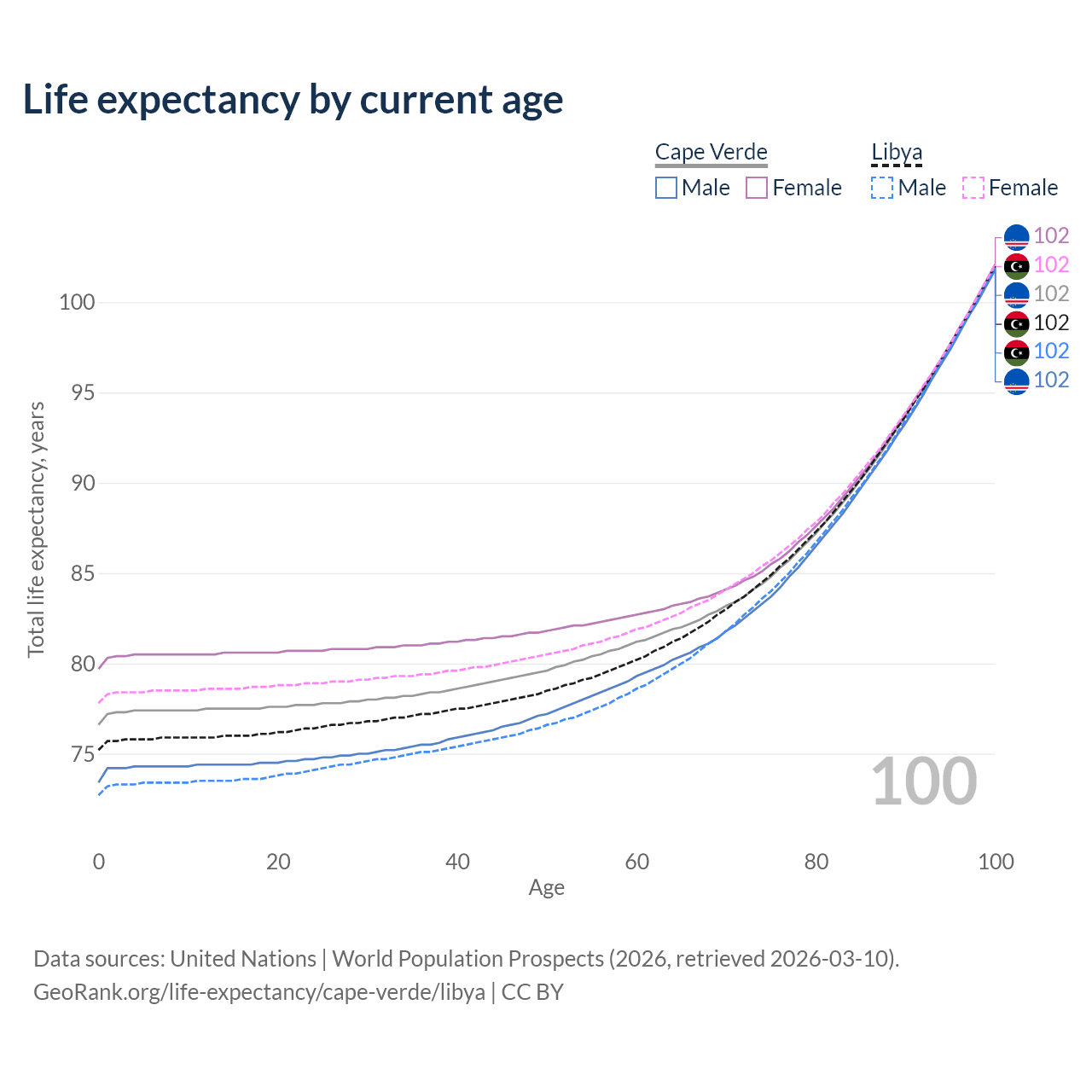 Life expectancy by current age

Cape Verde
Male Female

Libya
Male Female

102
102
102
102
102
102

Total life expectancy, years

100
95
90
85
80
75

100

0 20 40 60 80 100
Age

Data sources: United Nations | World Population Prospects (2026, retrieved 2026-03-10).
GeoRank.org/life-expectancy/cape-verde/libya | CC BY